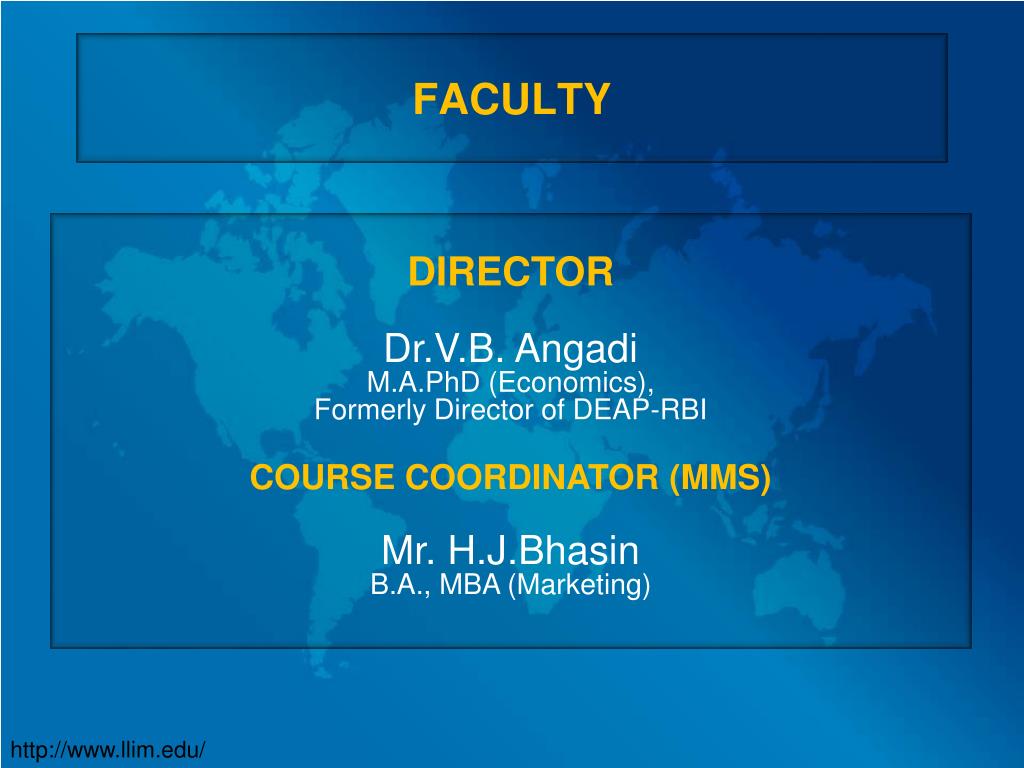 FACULTY

DIRECTOR

Dr.V.B. Angadi
M.A.PhD (Economics),
Formerly Director of DEAP-RBI

COURSE COORDINATOR (MMS)

Mr. H.J.Bhasin
B.A., MBA (Marketing)

http://www.llim.edu/